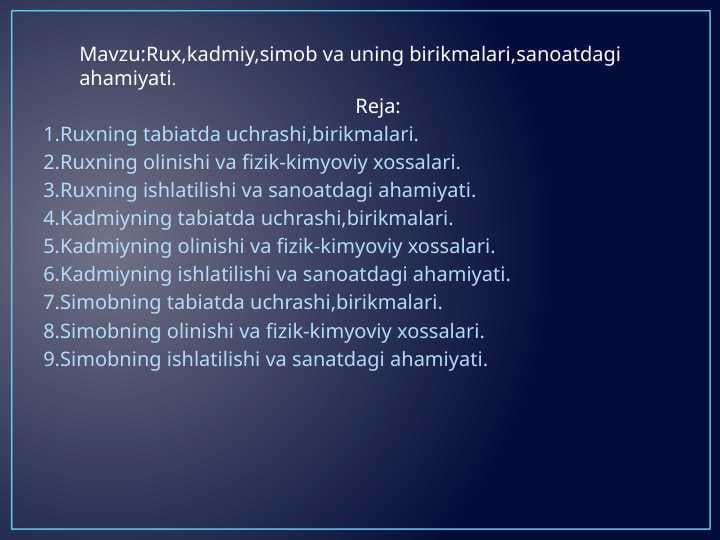 Mavzu:Rux,kadmiy,simob va uning birikmalari,sanoatdagi ahamiyati.

Reja:

1.Ruxning tabiatda uchrashi,birikmalari.
2.Ruxning olinishi va fizik-kimyoviy xossalari.
3.Ruxning ishlatilishi va sanoatdagi ahamiyati.
4.Kadmiyning tabiatda uchrashi,birikmalari.
5.Kadmiyning olinishi va fizik-kimyoviy xossalari.
6.Kadmiyning ishlatilishi va sanoatdagi ahamiyati.
7.Simobning tabiatda uchrashi,birikmalari.
8.Simobning olinishi va fizik-kimyoviy xossalari.
9.Simobning ishlatilishi va sanatdagi ahamiyati.